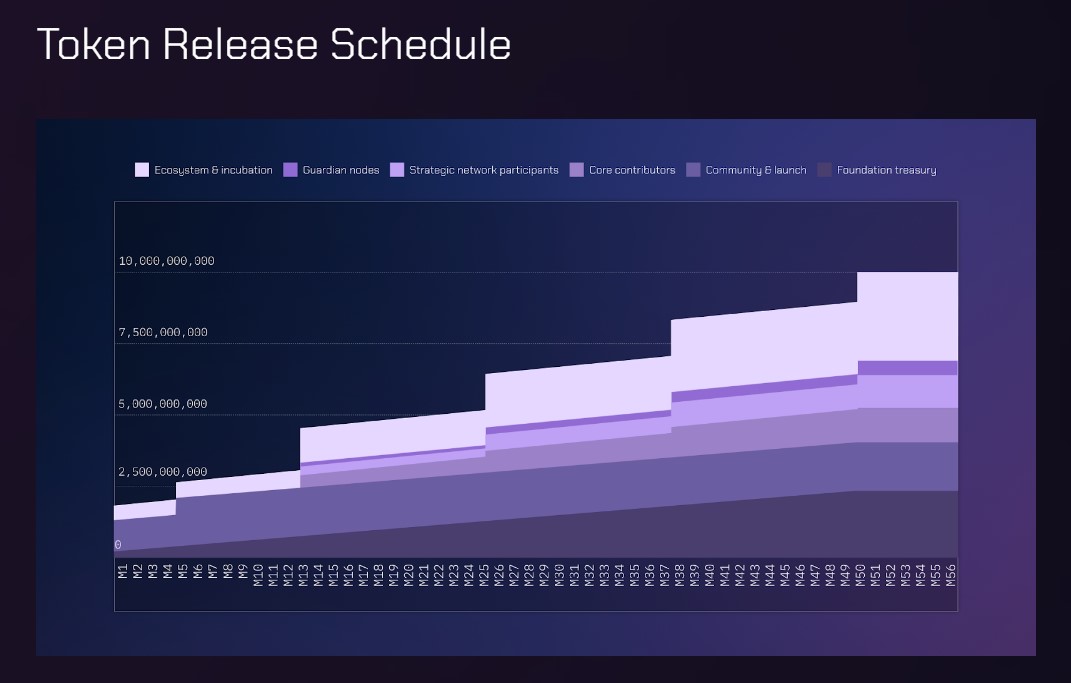 Token Release Schedule

Ecosystem & incubation
Guardian nodes
Strategic network participants
Core contributors
Community & launch
Foundation treasury

10,000,000,000
7,500,000,000
5,000,000,000
2,500,000,000
0

M1 M2 M3 M4 M5 M6 M7 M8 M9 M10 M11 M12 M13 M14 M15 M16 M17 M18 M19 M20 M21 M22 M23 M24 M25 M26 M27 M28 M29 M30 M31 M32 M33 M34 M35 M36 M37 M38 M39 M40 M41 M42 M43 M44 M45 M46 M47 M48 M49 M50 M51 M52 M53 M54 M55 M56